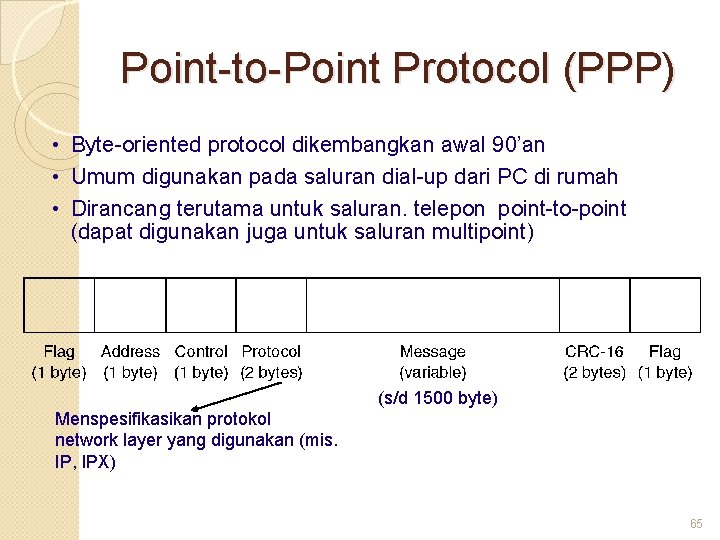 Point-to-Point Protocol (PPP)

• Byte-oriented protocol dikembangkan awal 90'an
• Umum digunakan pada saluran dial-up dari PC di rumah
• Dirancang terutama untuk saluran. telepon point-to-point (dapat digunakan juga untuk saluran multipoint)

Flag (1 byte) Address (1 byte) Control (1 byte) Protocol (2 bytes) Message (variable) CRC-16 (2 bytes) Flag (1 byte)

(s/d 1500 byte)

Menspesifikasikan protokol network layer yang digunakan (mis. IP, IPX)

65